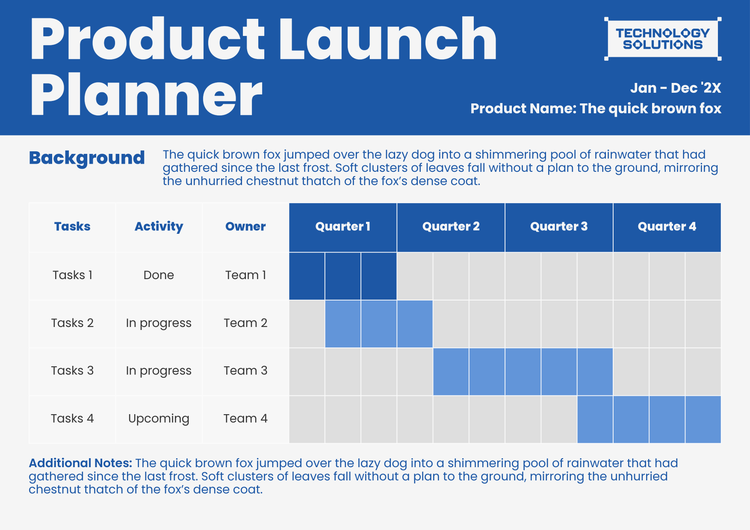 Product Launch Planner

TECHNOLOGY SOLUTIONS

Jan - Dec '2X

Product Name: The quick brown fox

Background The quick brown fox jumped over the lazy dog into a shimmering pool of rainwater that had gathered since the last frost. Soft clusters of leaves fall without a plan to the ground, mirroring the unhurried chestnut thatch of the fox's dense coat.

| Tasks | Activity | Owner | Quarter 1 | Quarter 2 | Quarter 3 | Quarter 4 |
|---|---|---|---|---|---|---|
| Tasks 1 | Done | Team 1 | | | | |
| Tasks 2 | In progress | Team 2 | | | | |
| Tasks 3 | In progress | Team 3 | | | | |
| Tasks 4 | Upcoming | Team 4 | | | | |

Additional Notes: The quick brown fox jumped over the lazy dog into a shimmering pool of rainwater that had gathered since the last frost. Soft clusters of leaves fall without a plan to the ground, mirroring the unhurried chestnut thatch of the fox's dense coat.